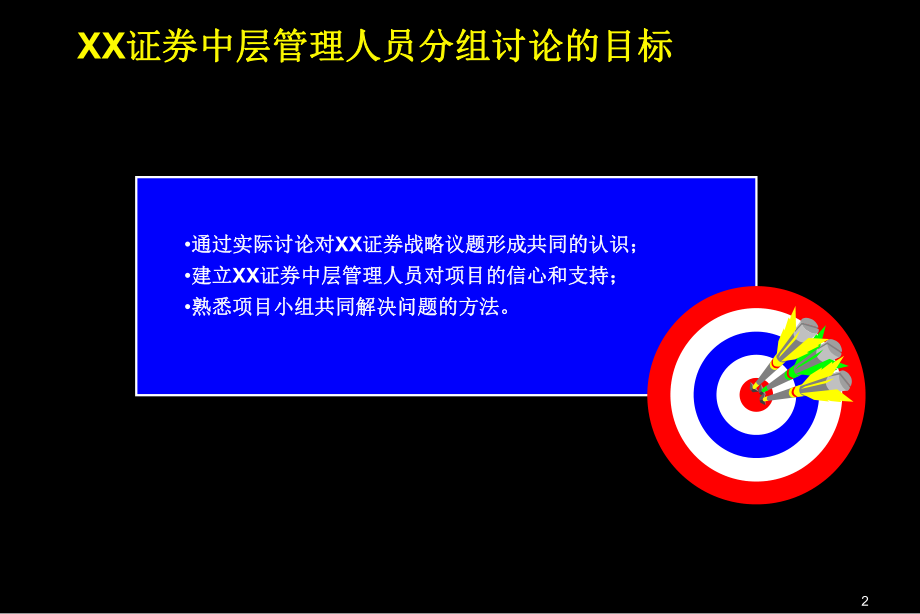 XX证券中层管理人员分组讨论的目标

•通过实际讨论对XX证券战略议题形成共同的认识；
•建立XX证券中层管理人员对项目的信心和支持；
•熟悉项目小组共同解决问题的方法。

2